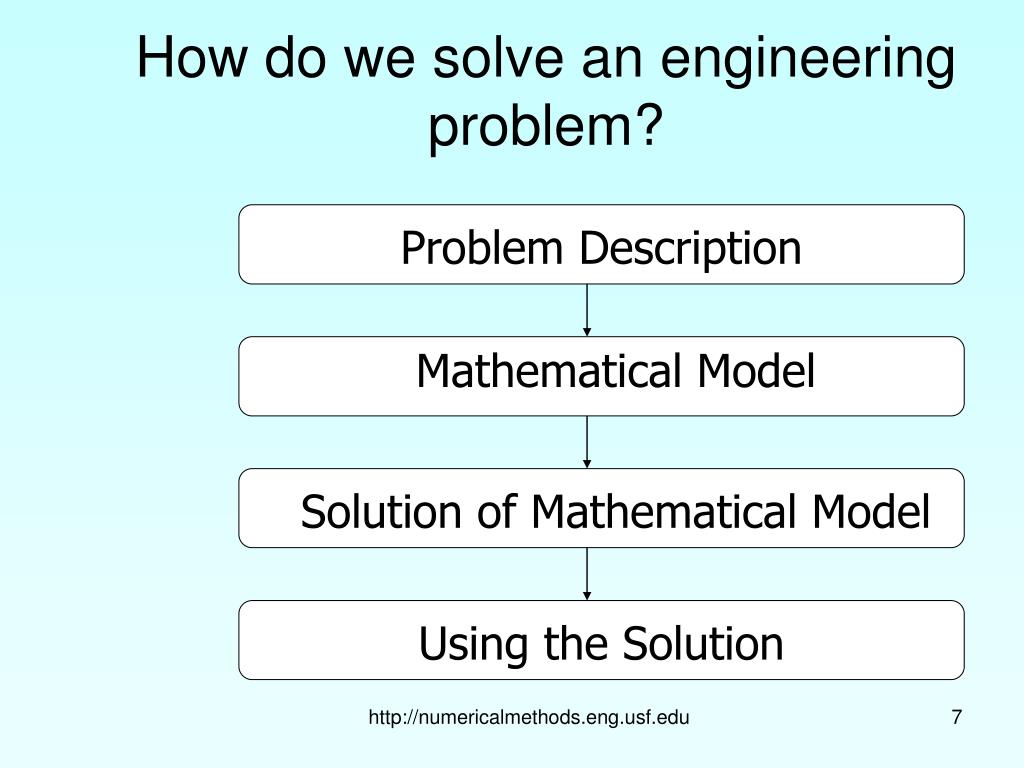 How do we solve an engineering problem?

Problem Description

Mathematical Model

Solution of Mathematical Model

Using the Solution

http://numericalmethods.eng.usf.edu

7